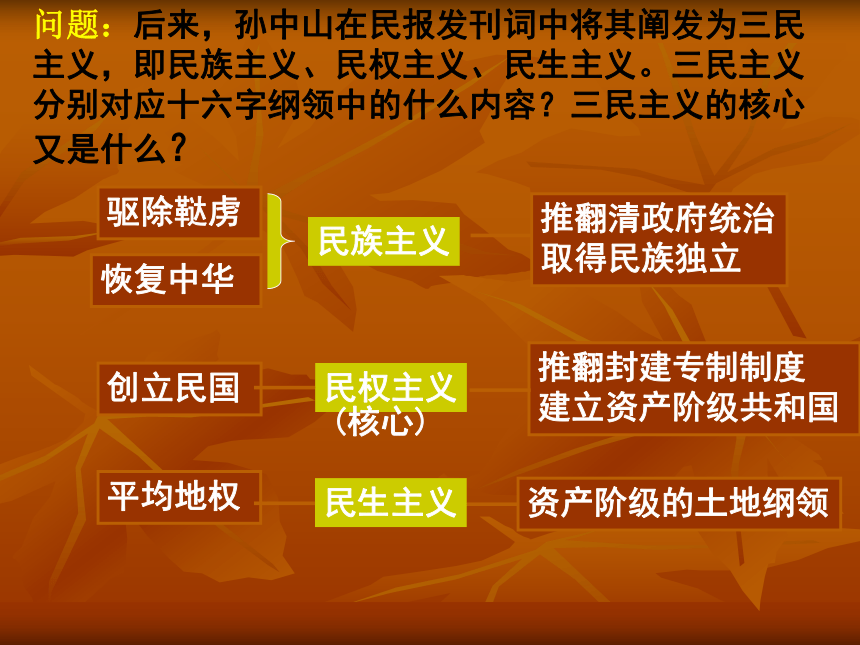 问题：后来，孙中山在民报发刊词中将其阐发为三民主义，即民族主义、民权主义、民生主义。三民主义分别对应十六字纲领中的什么内容？三民主义的核心又是什么？

驱除鞑虏

恢复中华

民族主义

推翻清政府统治
取得民族独立

创立民国

民权主义
（核心）

推翻封建专制制度
建立资产阶级共和国

平均地权

民生主义

资产阶级的土地纲领